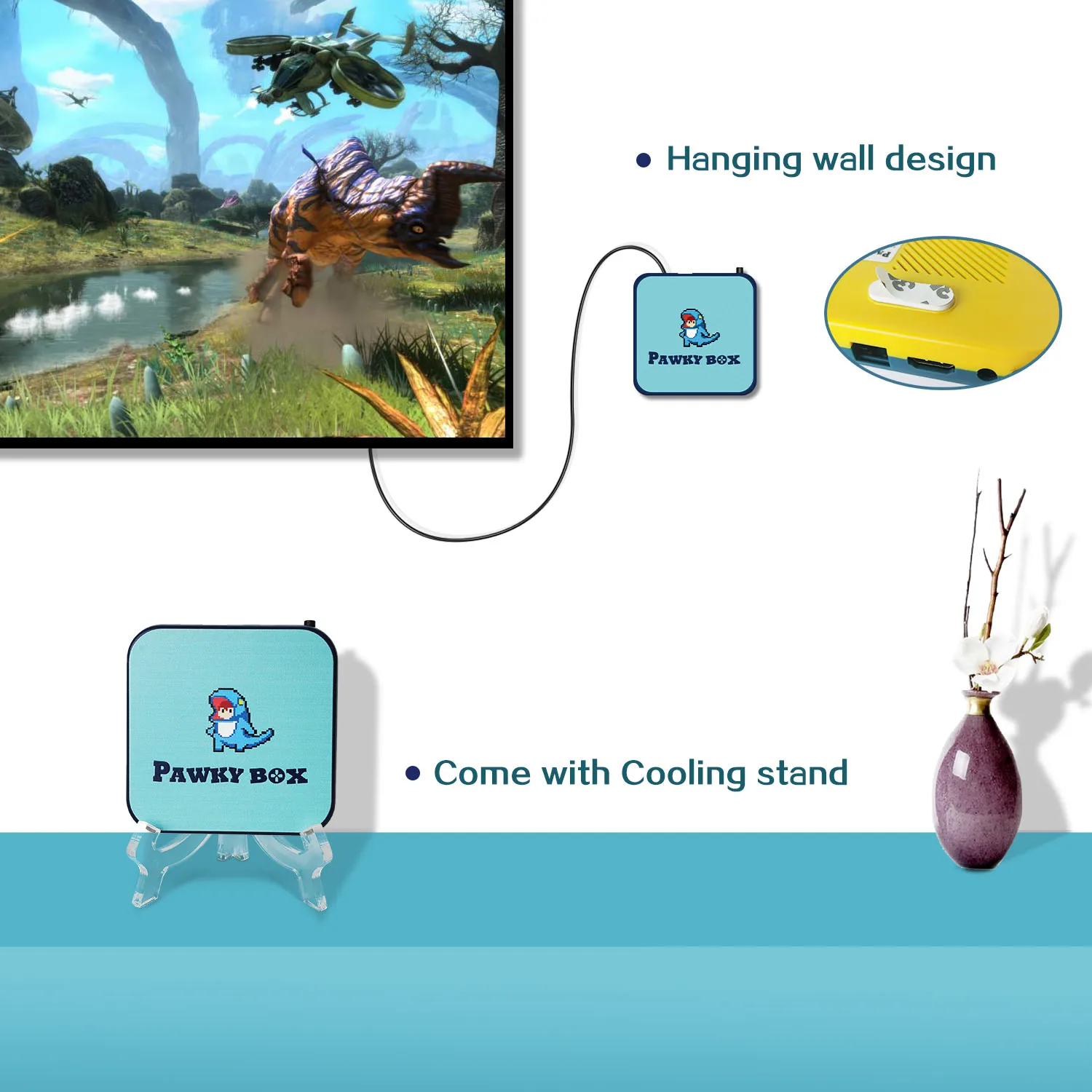 • Hanging wall design

PAWKY BOX

PAWKY BOX

• Come with Cooling stand